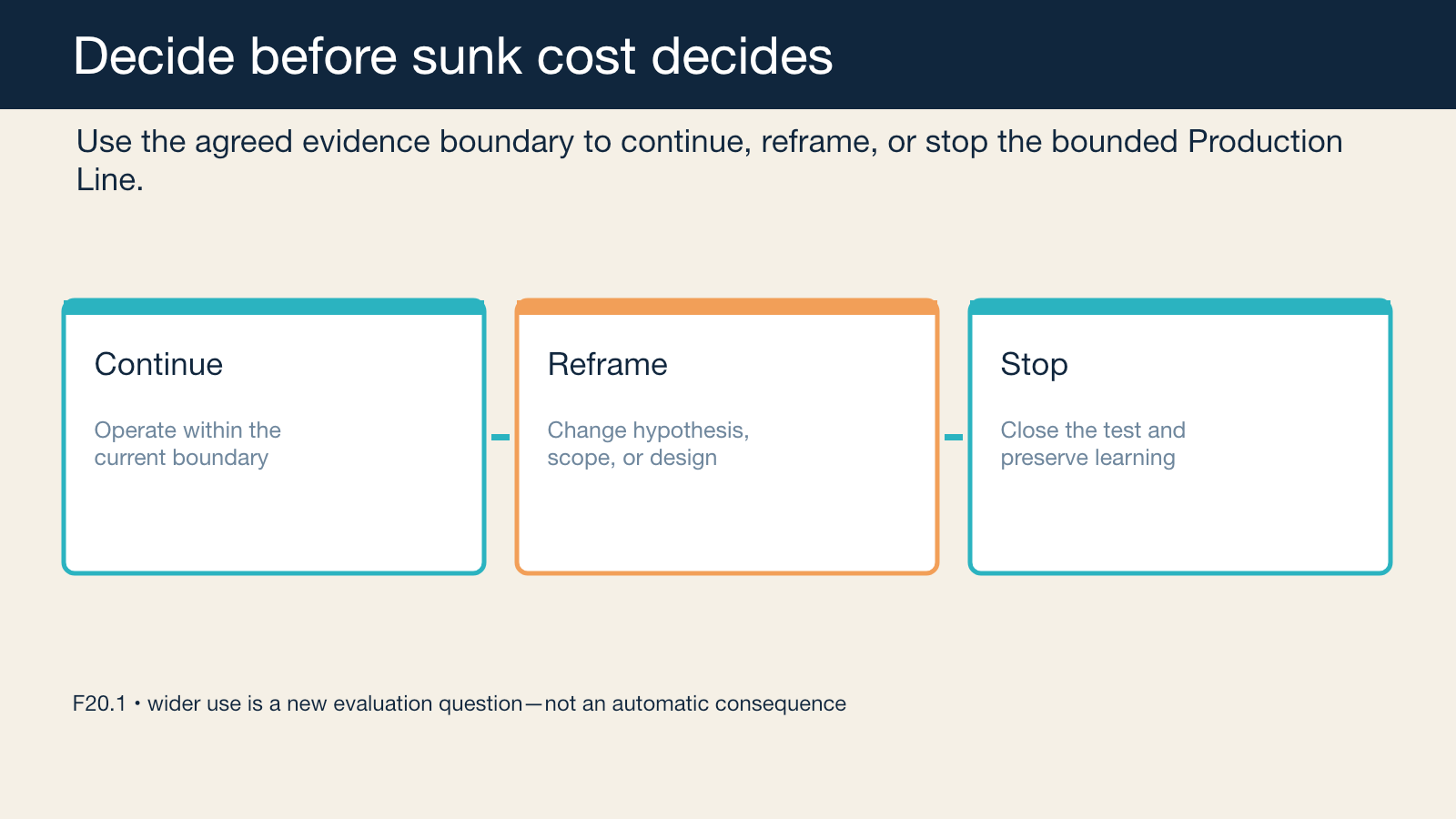 Decide before sunk cost decides

Use the agreed evidence boundary to continue, reframe, or stop the bounded Production Line.

Continue

Operate within the current boundary

Reframe

Change hypothesis, scope, or design

Stop

Close the test and preserve learning

F20.1 • wider use is a new evaluation question—not an automatic consequence